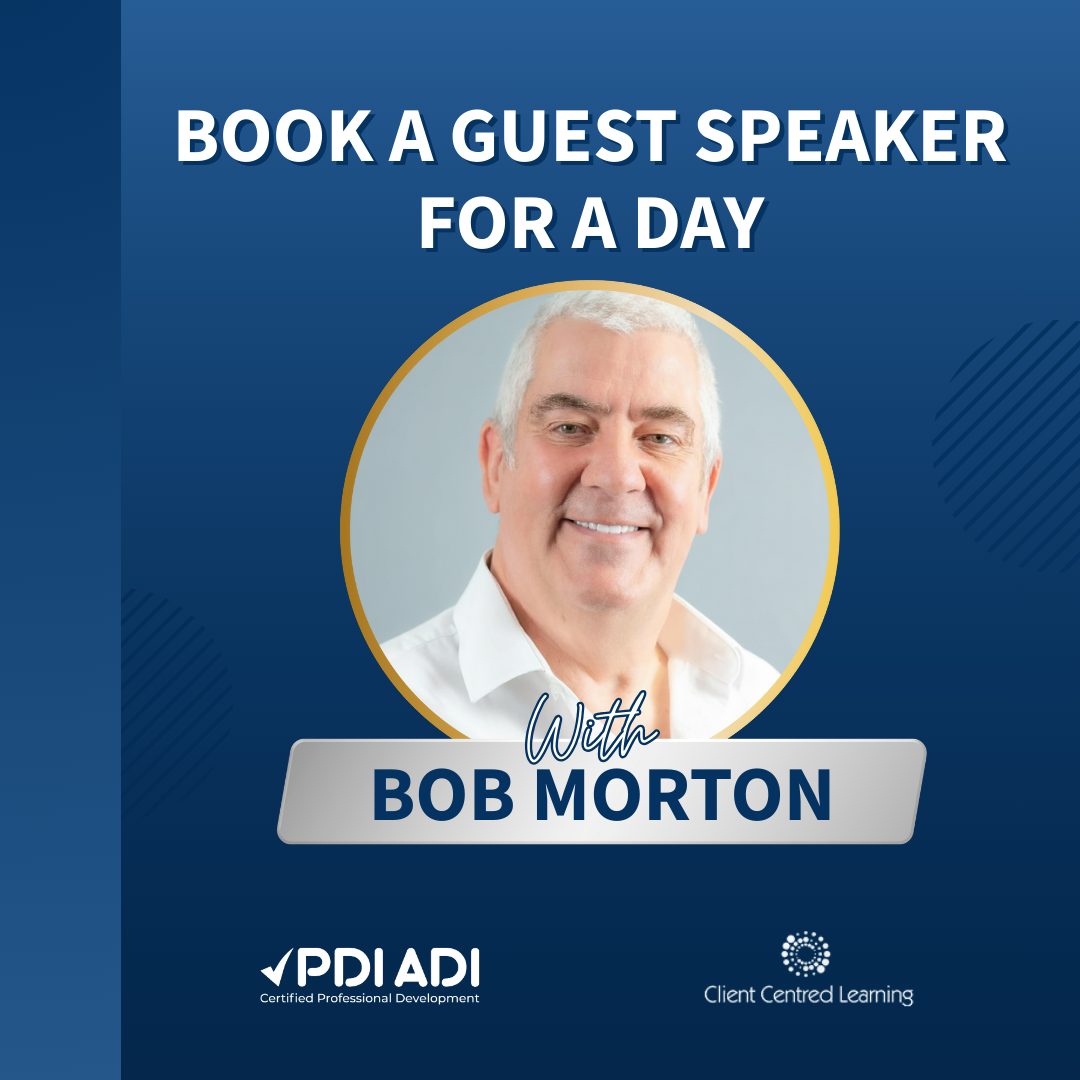 BOOK A GUEST SPEAKER FOR A DAY

With

BOB MORTON

PDI ADI
Certified Professional Development

Client Centred Learning